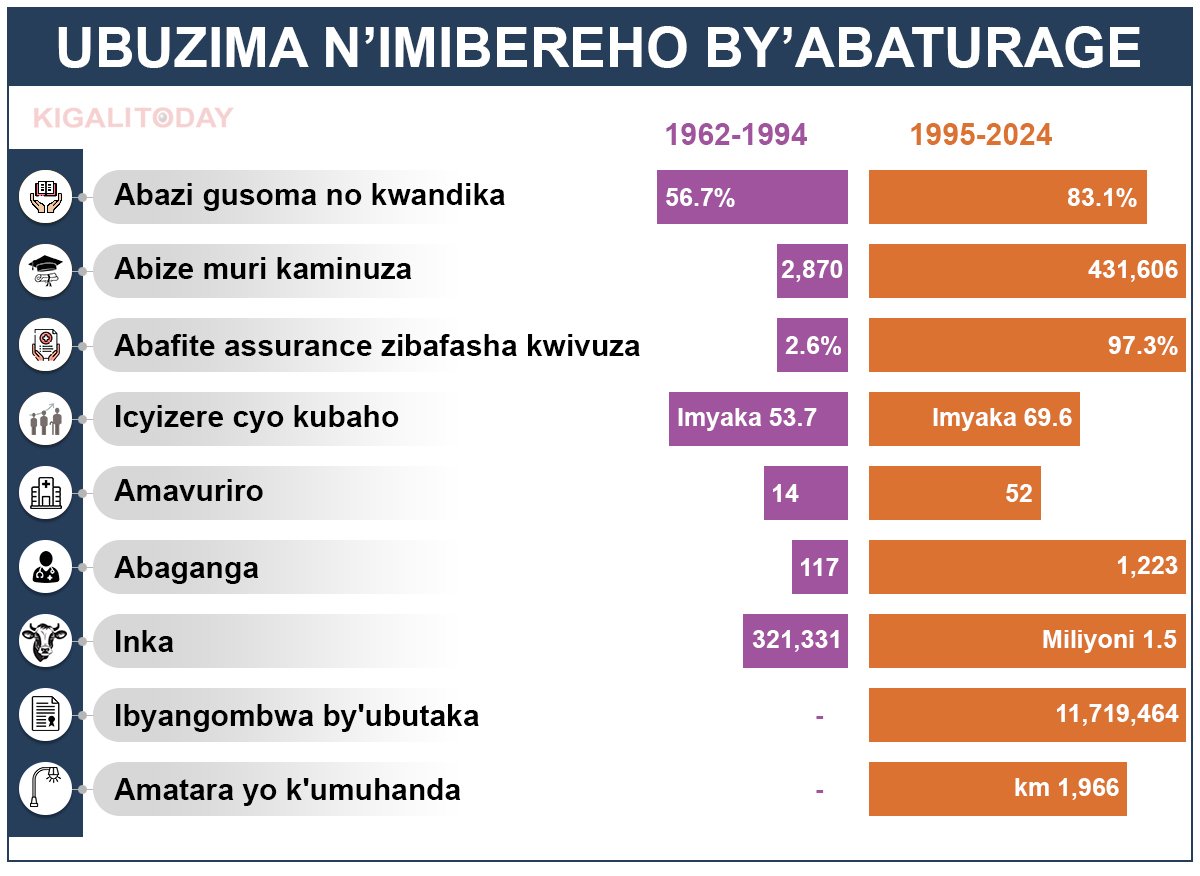 UBUZIMA N'IMIBEREHO BY'ABATURAGE

KIGALITODAY

| | 1962-1994 | 1995-2024 |
|---|---|---|
| Abazi gusoma no kwandika | 56.7% | 83.1% |
| Abize muri kaminuza | 2,870 | 431,606 |
| Abafite assurance zibafasha kwivuza | 2.6% | 97.3% |
| Icyizere cyo kubaho | Imyaka 53.7 | Imyaka 69.6 |
| Amavuriro | 14 | 52 |
| Abaganga | 117 | 1,223 |
| Inka | 321,331 | Miliyoni 1.5 |
| Ibyangombwa by'ubutaka | - | 11,719,464 |
| Amatara yo k'umuhanda | - | km 1,966 |